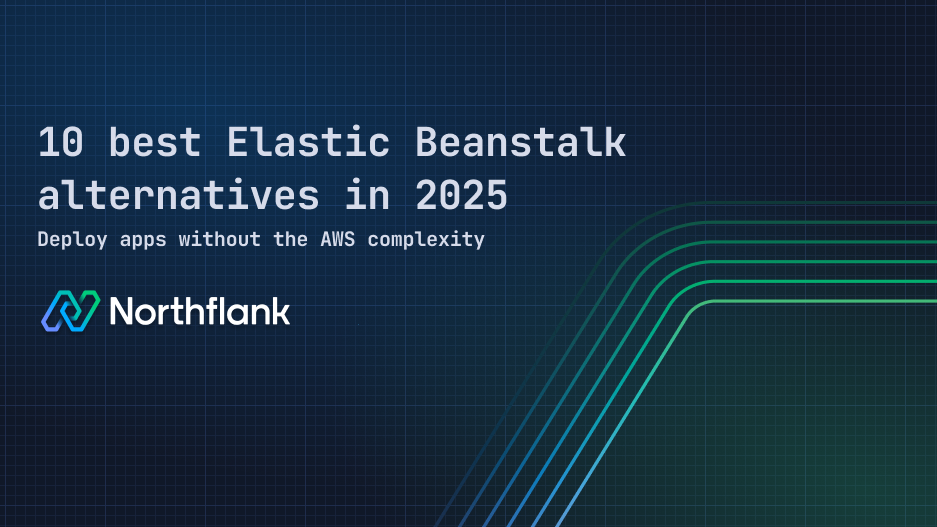 10 best Elastic Beanstalk alternatives in 2025

Deploy apps without the AWS complexity

Northflank